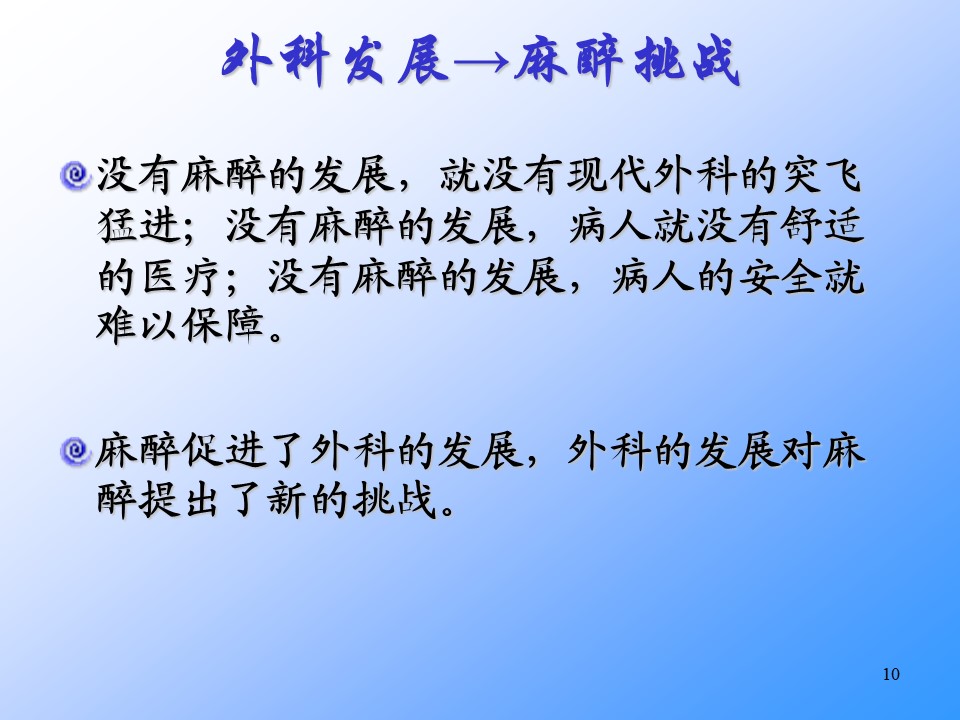 外科发展→麻醉挑战

没有麻醉的发展，就没有现代外科的突飞猛进；没有麻醉的发展，病人就没有舒适的医疗；没有麻醉的发展，病人的安全就难以保障。

麻醉促进了外科的发展，外科的发展对麻醉提出了新的挑战。

10